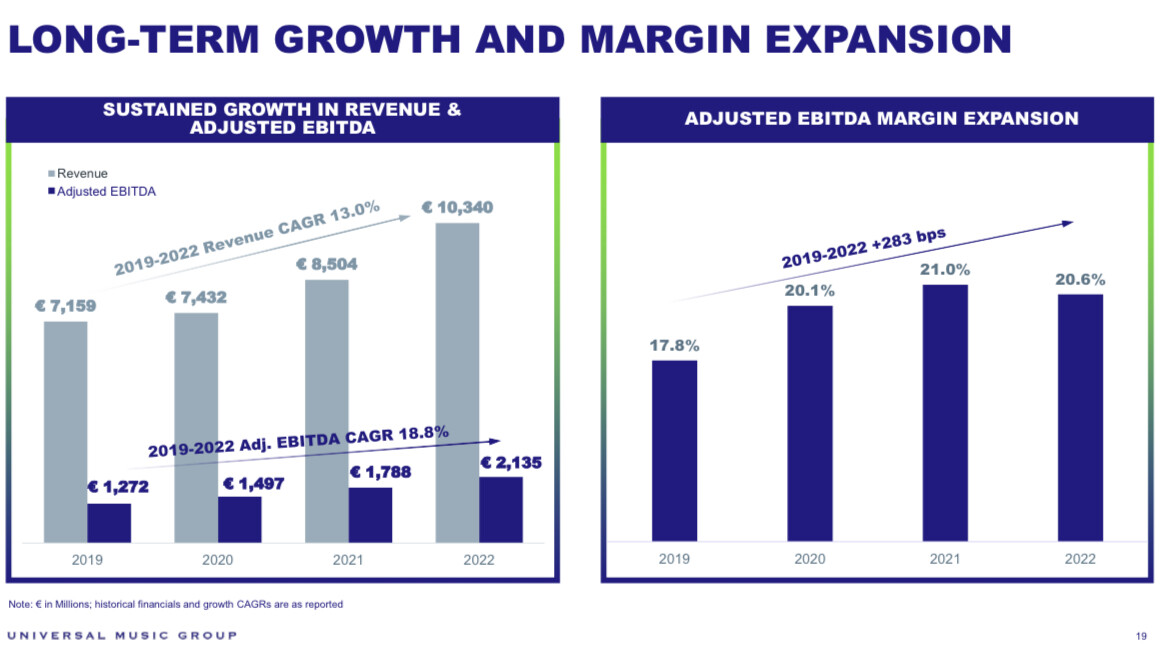 LONG-TERM GROWTH AND MARGIN EXPANSION

SUSTAINED GROWTH IN REVENUE & ADJUSTED EBITDA

Revenue
Adjusted EBITDA

2019-2022 Revenue CAGR 13.0%

€ 7,159
€ 7,432
€ 8,504
€ 10,340

2019-2022 Adj. EBITDA CAGR 18.8%

€ 1,272
€ 1,497
€ 1,788
€ 2,135

2019
2020
2021
2022

ADJUSTED EBITDA MARGIN EXPANSION

2019-2022 +283 bps

17.8%
20.1%
21.0%
20.6%

2019
2020
2021
2022

Note: € in Millions; historical financials and growth CAGRs are as reported

UNIVERSAL MUSIC GROUP

19